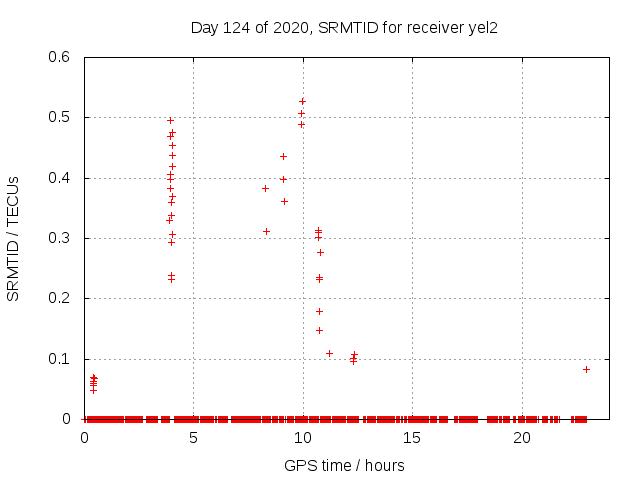 Day 124 of 2020, SRMTID for receiver yel2

SRMTID / TECUs

0.6
0.5
0.4
0.3
0.2
0.1
0

0
5
10
15
20

GPS time / hours